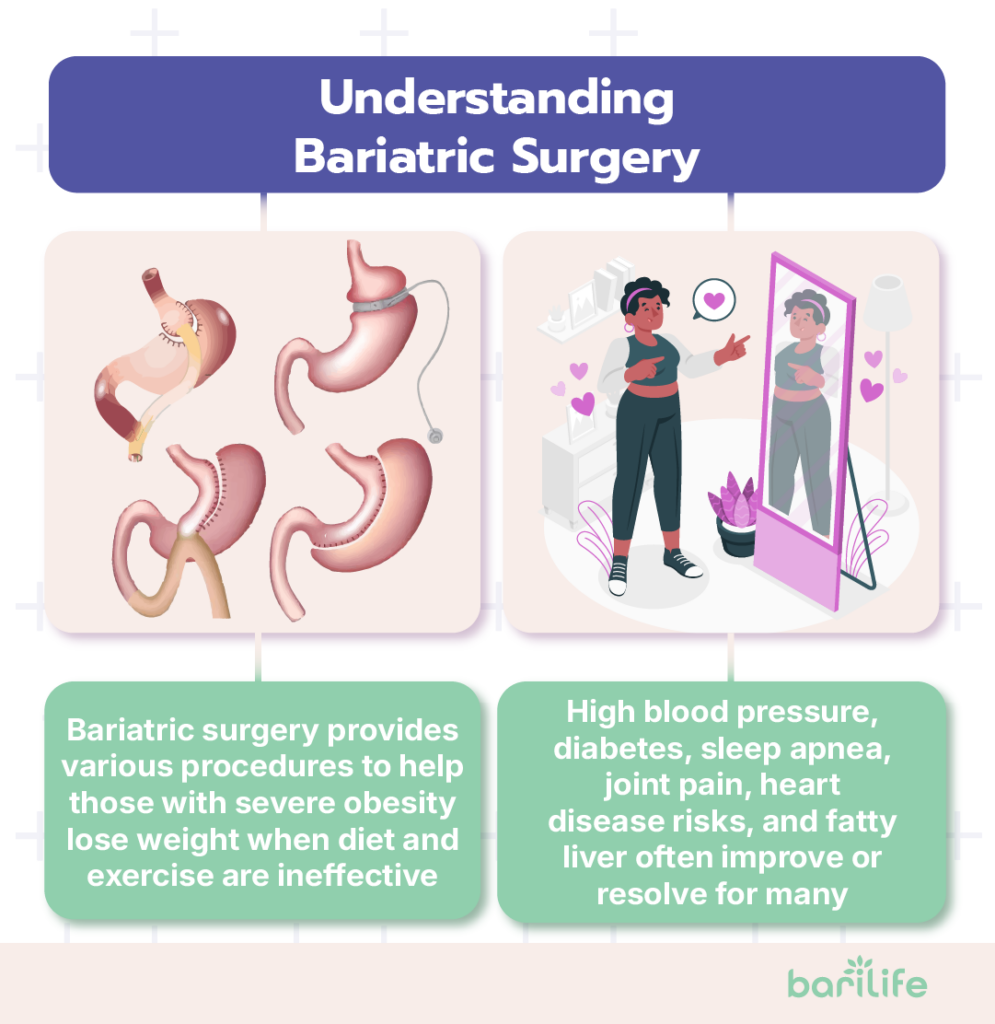 Understanding Bariatric Surgery

Bariatric surgery provides various procedures to help those with severe obesity lose weight when diet and exercise are ineffective

High blood pressure, diabetes, sleep apnea, joint pain, heart disease risks, and fatty liver often improve or resolve for many

barilife